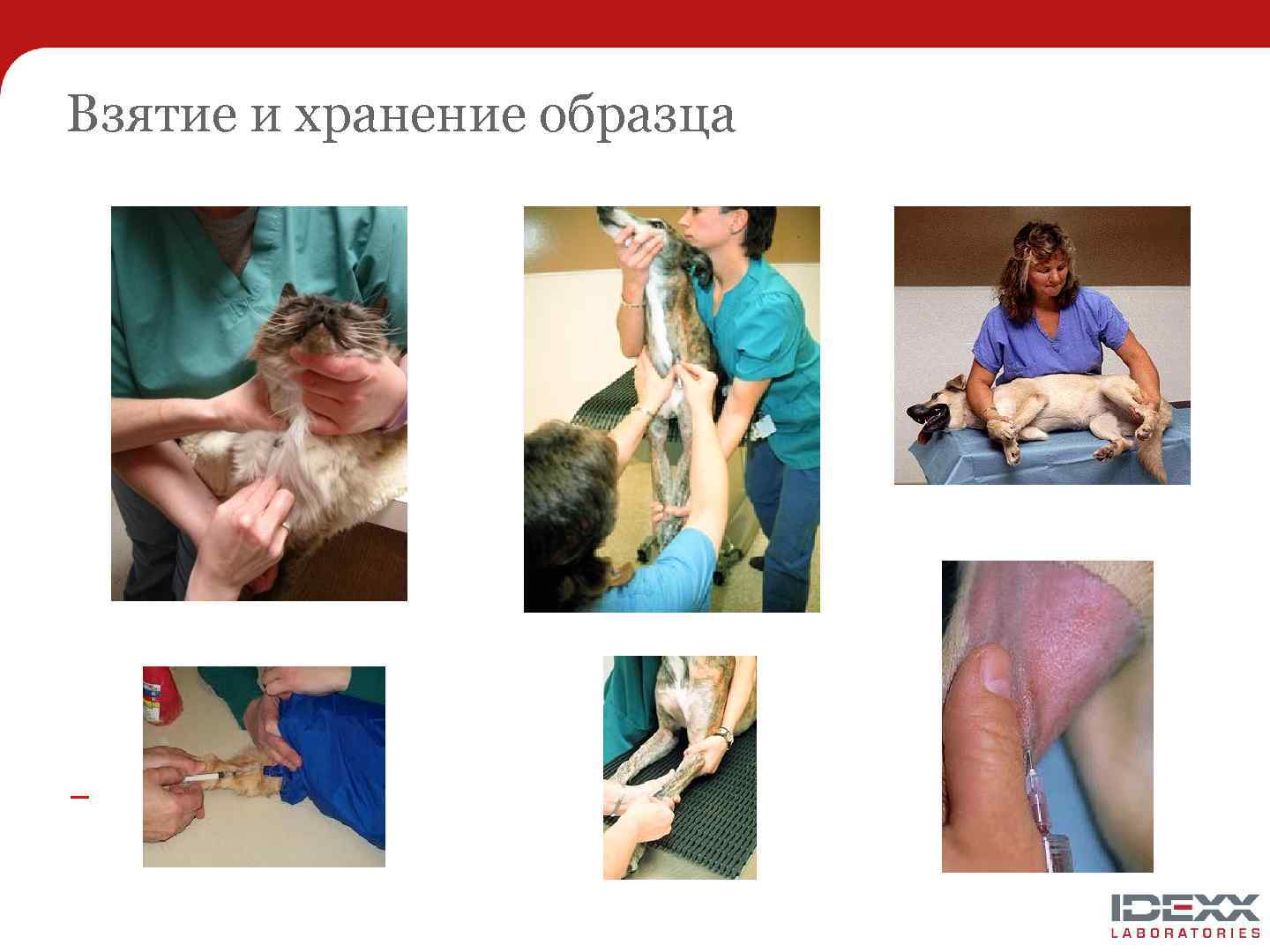 Взятие и хранение образца

–

IDEXX
LABORATORIES